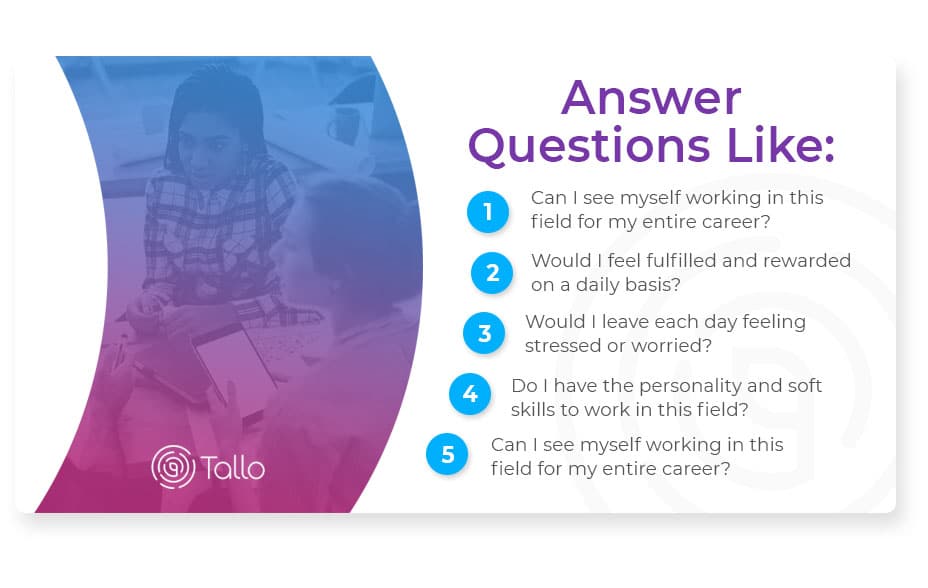 Tallo

Answer Questions Like:

1 Can I see myself working in this field for my entire career?

2 Would I feel fulfilled and rewarded on a daily basis?

3 Would I leave each day feeling stressed or worried?

4 Do I have the personality and soft skills to work in this field?

5 Can I see myself working in this field for my entire career?